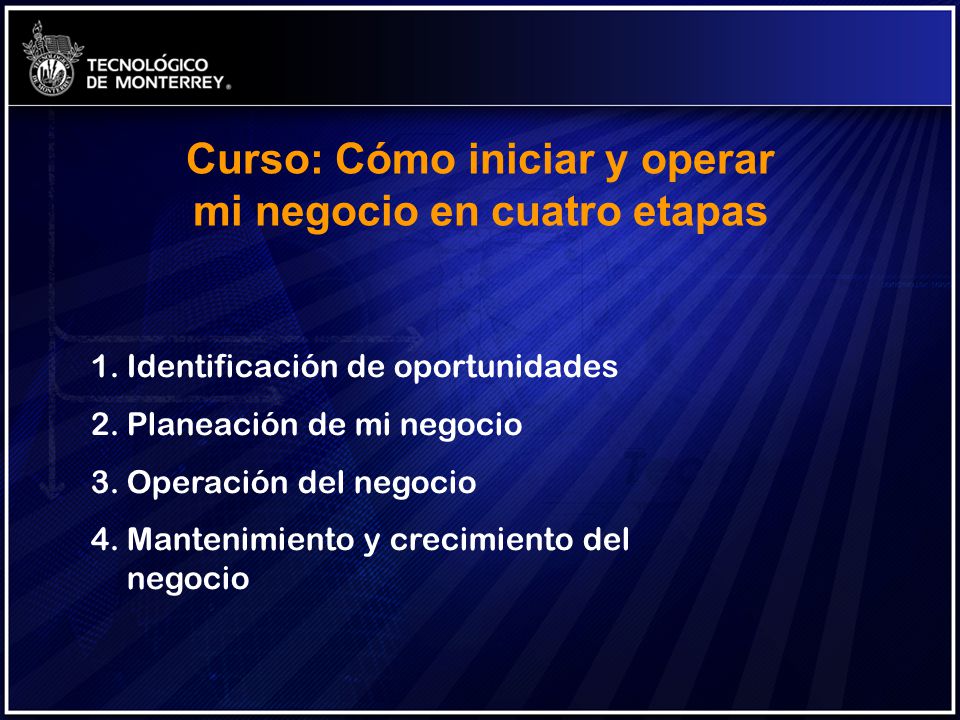 TECNOLÓGICO
DE MONTERREY®

Curso: Cómo iniciar y operar mi negocio en cuatro etapas

1. Identificación de oportunidades
2. Planeación de mi negocio
3. Operación del negocio
4. Mantenimiento y crecimiento del negocio